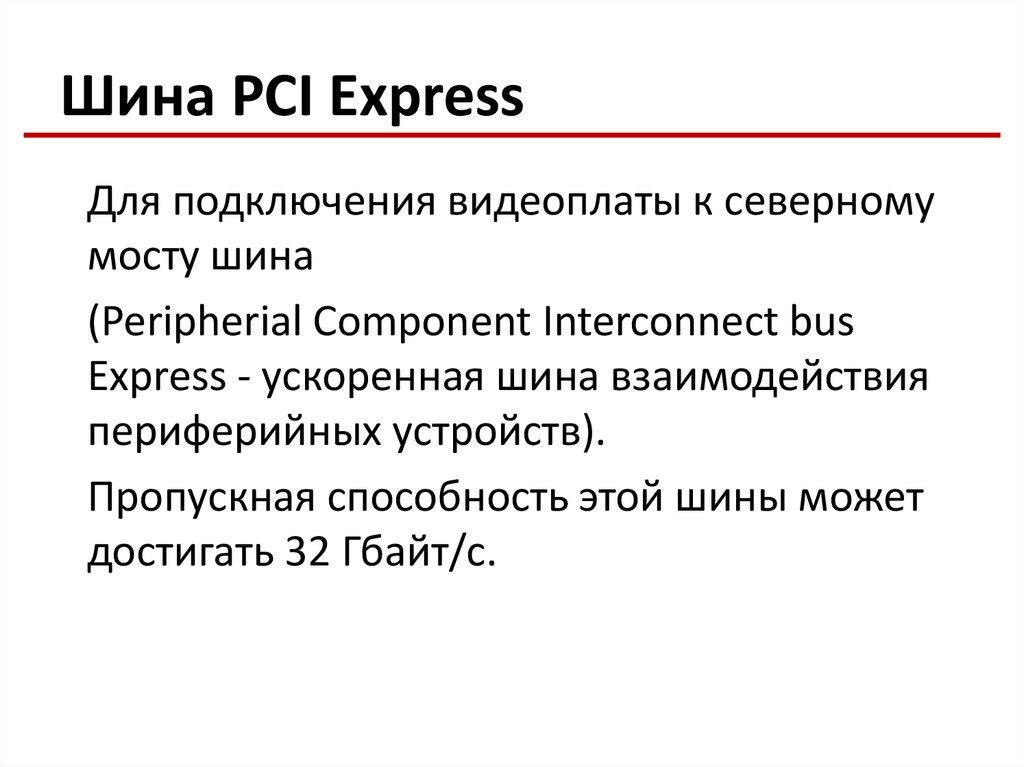 Шина PCI Express

Для подключения видеоплаты к северному мосту шина

(Peripherial Component Interconnect bus Express - ускоренная шина взаимодействия периферийных устройств).

Пропускная способность этой шины может достигать 32 Гбайт/с.